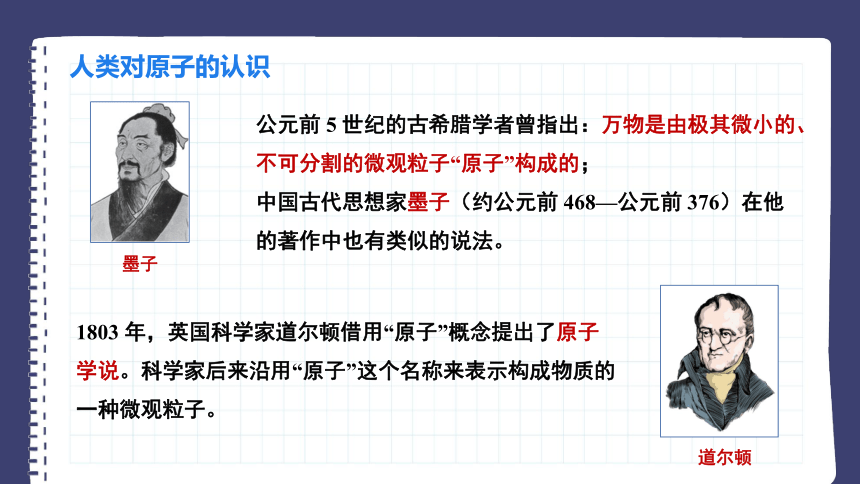 人类对原子的认识

公元前 5 世纪的古希腊学者曾指出：万物是由极其微小的、不可分割的微观粒子“原子”构成的；
中国古代思想家墨子（约公元前 468—公元前 376）在他的著作中也有类似的说法。

墨子

1803 年，英国科学家道尔顿借用“原子”概念提出了原子学说。科学家后来沿用“原子”这个名称来表示构成物质的一种微观粒子。

道尔顿